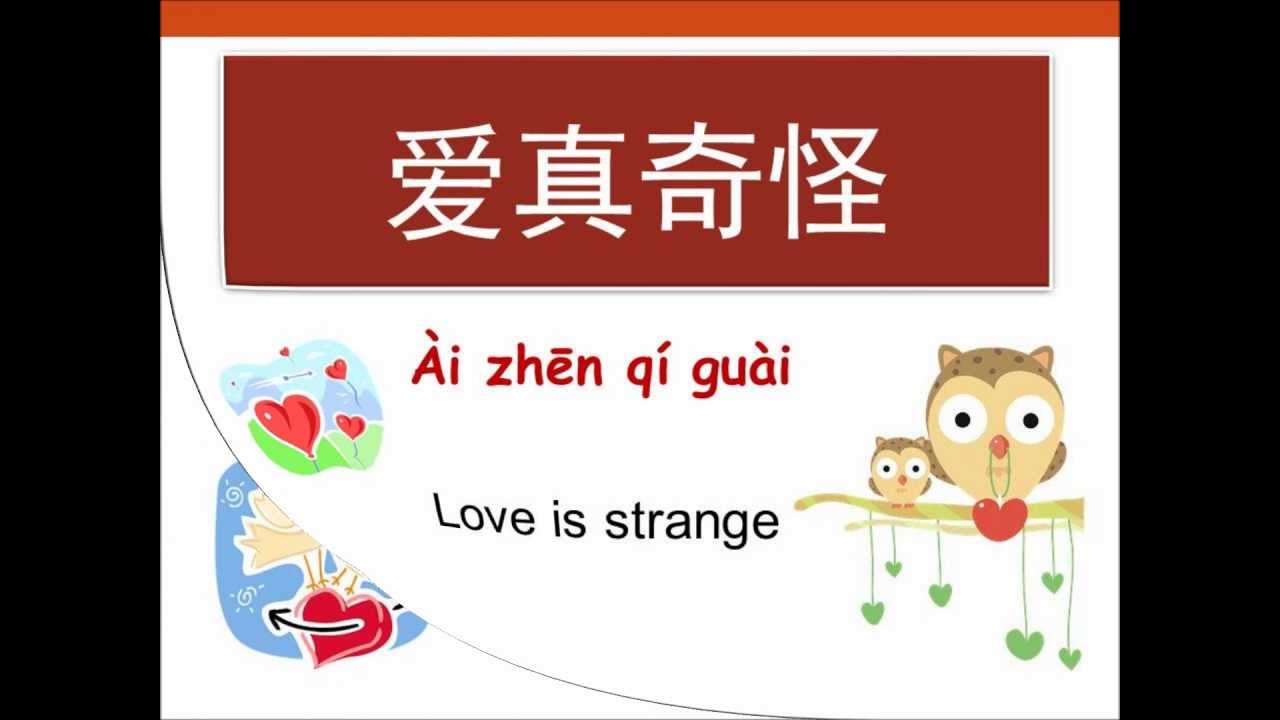 爱真奇怪

Ài zhēn qí guài

Love is strange